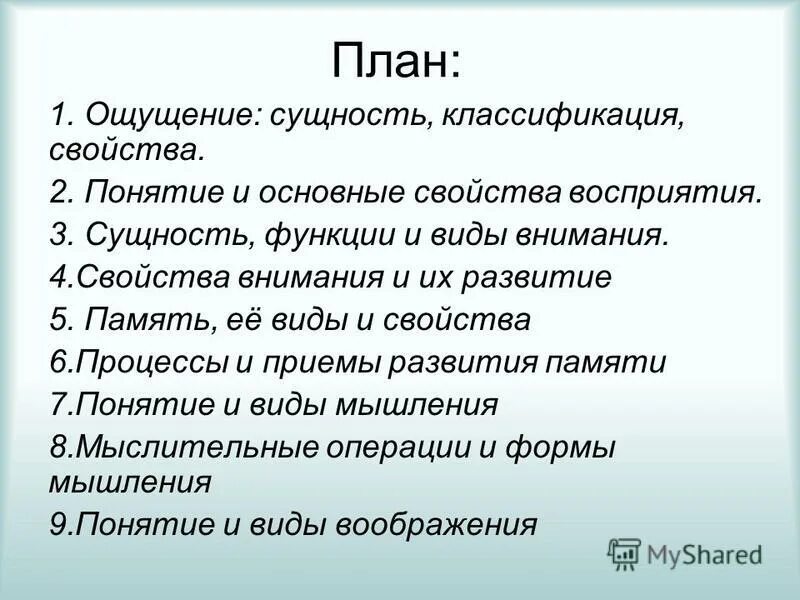 План:

1. Ощущение: сущность, классификация, свойства.

2. Понятие и основные свойства восприятия.

3. Сущность, функции и виды внимания.

4.Свойства внимания и их развитие

5. Память, её виды и свойства

6.Процессы и приемы развития памяти

7.Понятие и виды мышления

8.Мыслительные операции и формы мышления

9.Понятие и виды воображения

MyShared